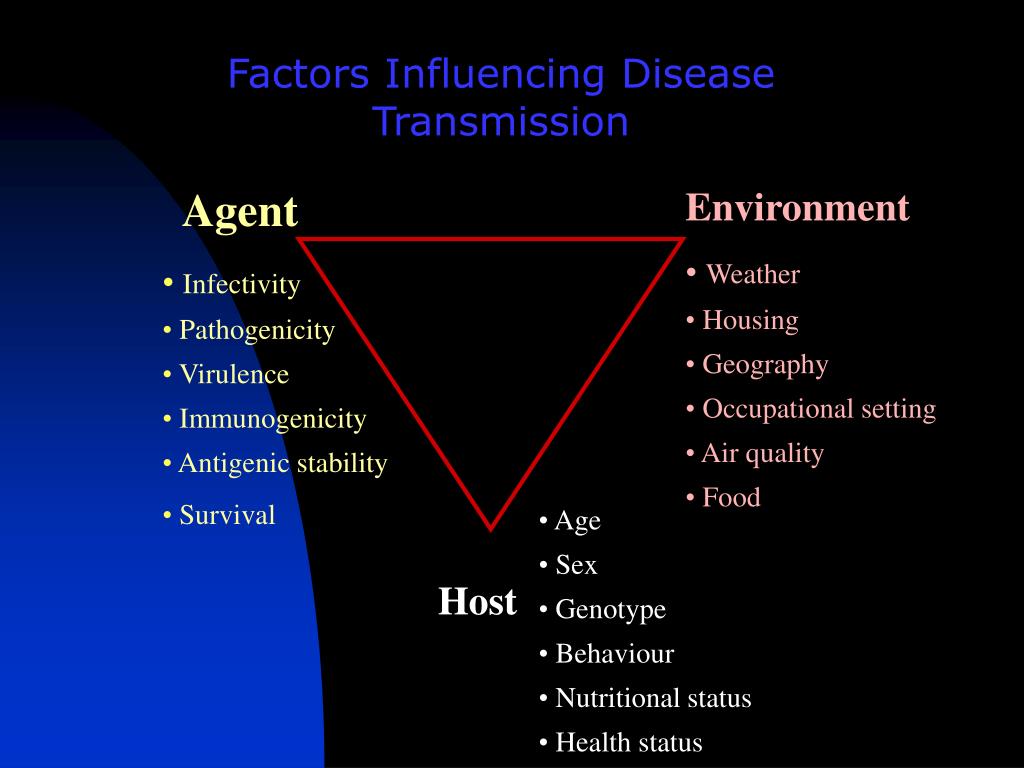 Factors Influencing Disease Transmission

Agent

• Infectivity
• Pathogenicity
• Virulence
• Immunogenicity
• Antigenic stability
• Survival

Environment

• Weather
• Housing
• Geography
• Occupational setting
• Air quality
• Food

Host

• Age
• Sex
• Genotype
• Behaviour
• Nutritional status
• Health status